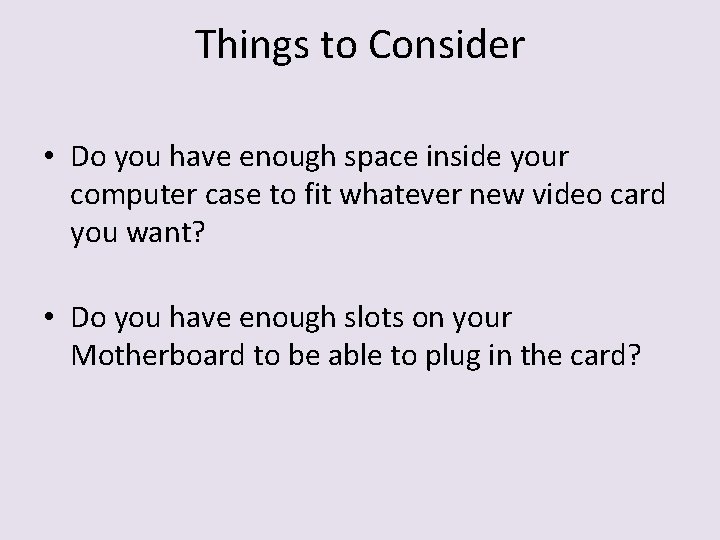 Things to Consider

• Do you have enough space inside your computer case to fit whatever new video card you want?

• Do you have enough slots on your Motherboard to be able to plug in the card?